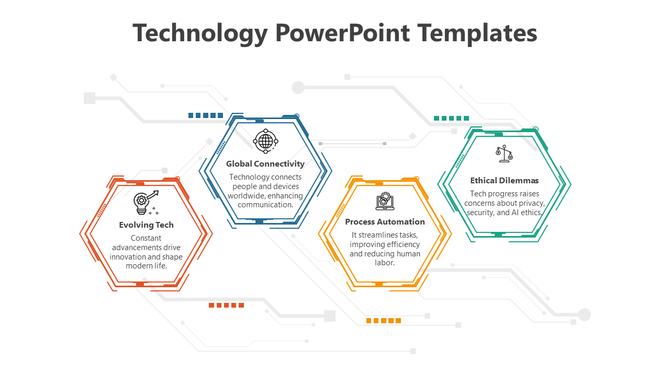 Technology PowerPoint Templates

Evolving Tech
Constant advancements drive innovation and shape modern life.

Global Connectivity
Technology connects people and devices worldwide, enhancing communication.

Process Automation
It streamlines tasks, improving efficiency and reducing human labor.

Ethical Dilemmas
Tech progress raises concerns about privacy, security, and AI ethics.